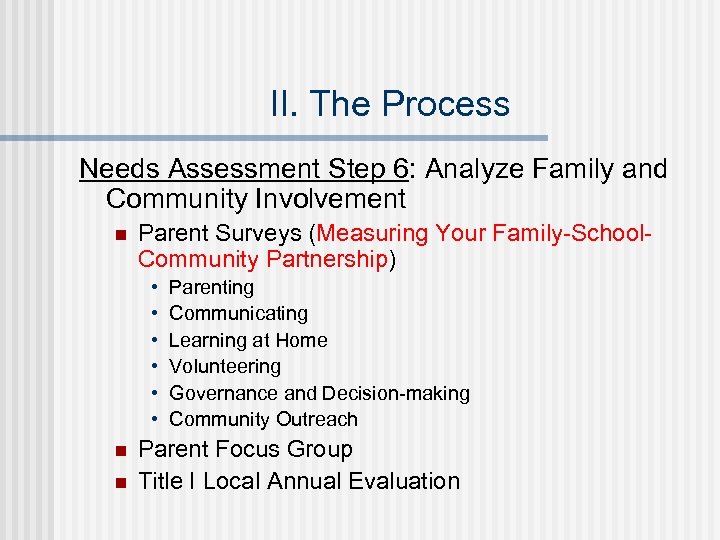 II. The Process

Needs Assessment Step 6: Analyze Family and Community Involvement

- Parent Surveys (Measuring Your Family-School-Community Partnership)
  - Parenting
  - Communicating
  - Learning at Home
  - Volunteering
  - Governance and Decision-making
  - Community Outreach
- Parent Focus Group
- Title I Local Annual Evaluation